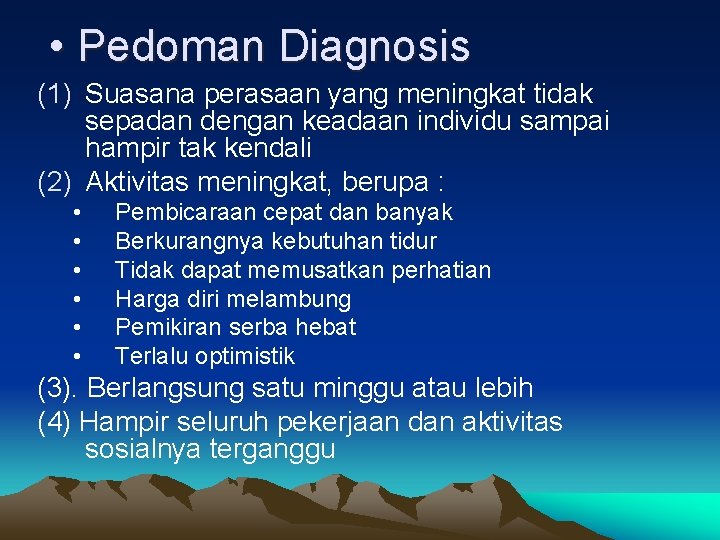 • Pedoman Diagnosis

(1) Suasana perasaan yang meningkat tidak sepadan dengan keadaan individu sampai hampir tak kendali

(2) Aktivitas meningkat, berupa :

• Pembicaraan cepat dan banyak
• Berkurangnya kebutuhan tidur
• Tidak dapat memusatkan perhatian
• Harga diri melambung
• Pemikiran serba hebat
• Terlalu optimistik

(3). Berlangsung satu minggu atau lebih

(4) Hampir seluruh pekerjaan dan aktivitas sosialnya terganggu